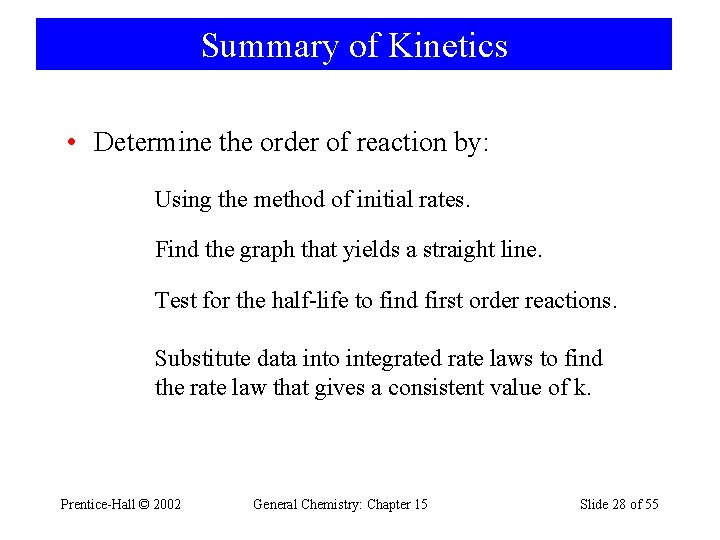 Summary of Kinetics

• Determine the order of reaction by:

Using the method of initial rates.

Find the graph that yields a straight line.

Test for the half-life to find first order reactions.

Substitute data into integrated rate laws to find the rate law that gives a consistent value of k.

Prentice-Hall © 2002

General Chemistry: Chapter 15

Slide 28 of 55